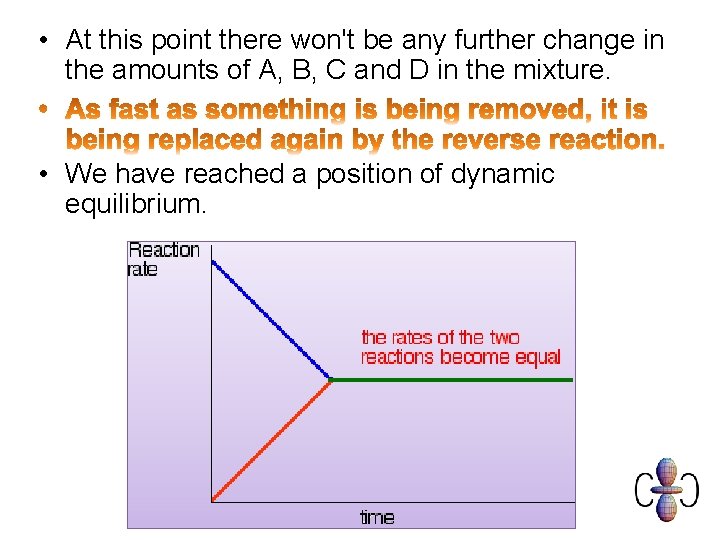 • At this point there won't be any further change in the amounts of A, B, C and D in the mixture.

• As fast as something is being removed, it is being replaced again by the reverse reaction.

• We have reached a position of dynamic equilibrium.

Reaction rate

the rates of the two reactions become equal

time